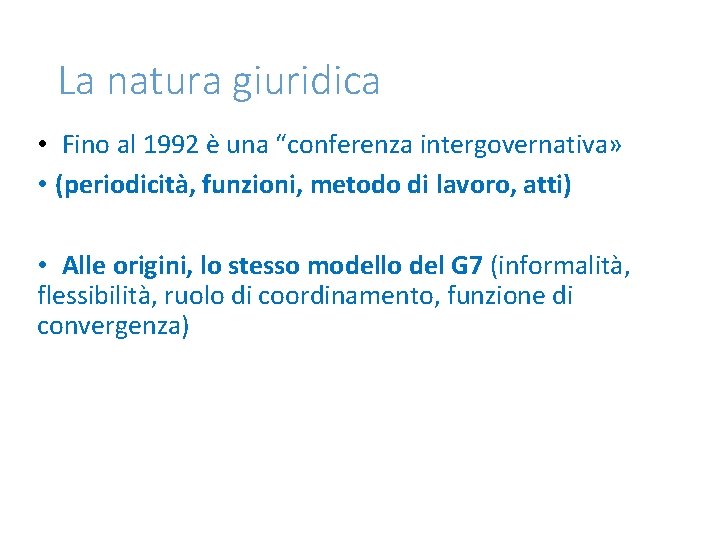 La natura giuridica

• Fino al 1992 è una “conferenza intergovernativa»
• (periodicità, funzioni, metodo di lavoro, atti)

• Alle origini, lo stesso modello del G7 (informalità, flessibilità, ruolo di coordinamento, funzione di convergenza)